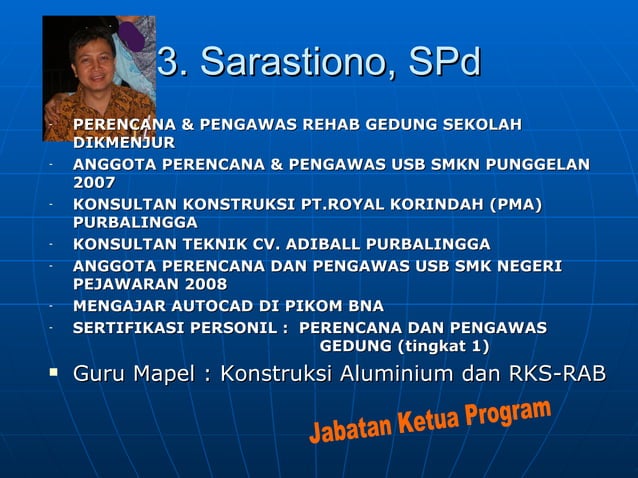 3. Sarastiono, SPd

- PERENCANA & PENGAWAS REHAB GEDUNG SEKOLAH DIKMENJUR
- ANGGOTA PERENCANA & PENGAWAS USB SMKN PUNGGELAN 2007
- KONSULTAN KONSTRUKSI PT.ROYAL KORINDAH (PMA) PURBALINGGA
- KONSULTAN TEKNIK CV. ADIBALL PURBALINGGA
- ANGGOTA PERENCANA DAN PENGAWAS USB SMK NEGERI PEJAWARAN 2008
- MENGAJAR AUTOCAD DI PIKOM BNA
- SERTIFIKASI PERSONIL : PERENCANA DAN PENGAWAS GEDUNG (tingkat 1)

▪ Guru Mapel : Konstruksi Aluminium dan RKS-RAB

Jabatan Ketua Program